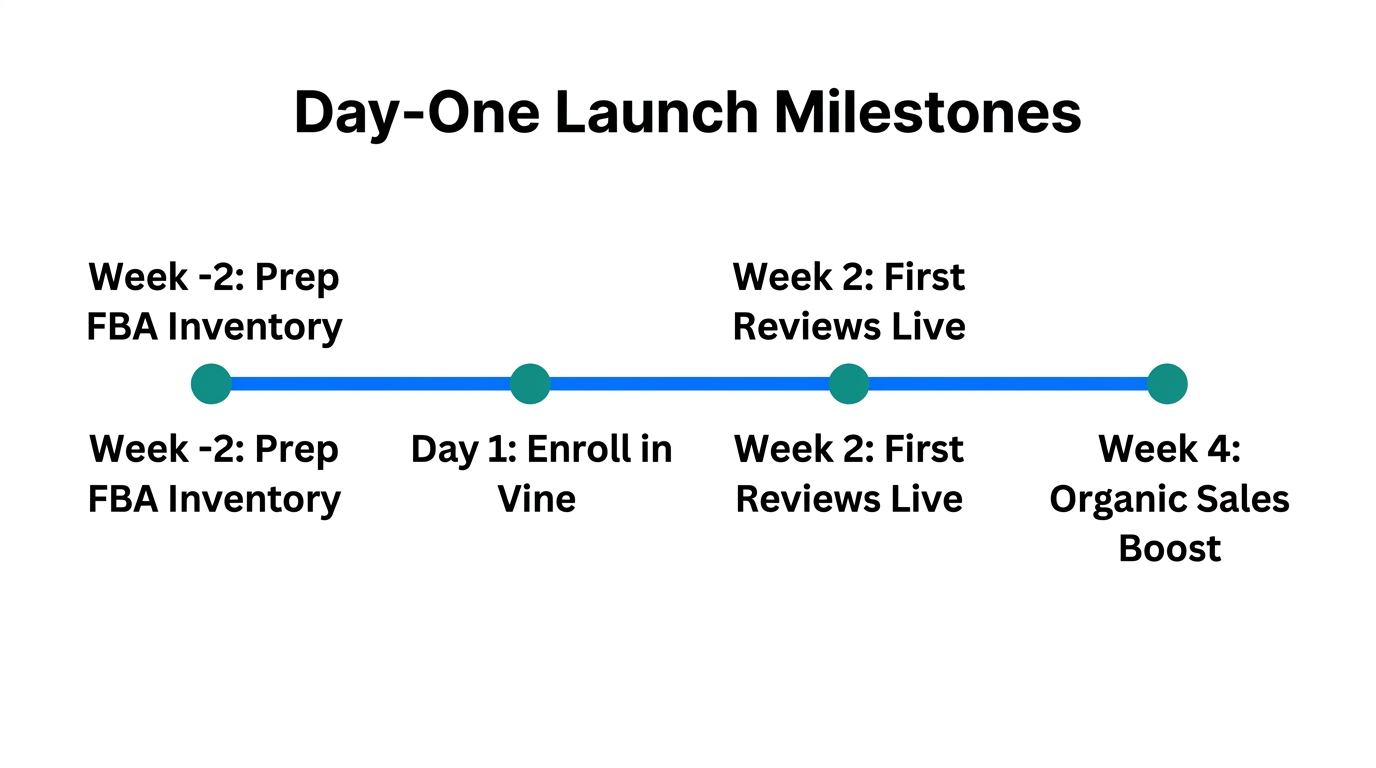 Day-One Launch Milestones

Week -2: Prep FBA Inventory

Week 2: First Reviews Live

Week -2: Prep FBA Inventory

Day 1: Enroll in Vine

Week 2: First Reviews Live

Week 4: Organic Sales Boost